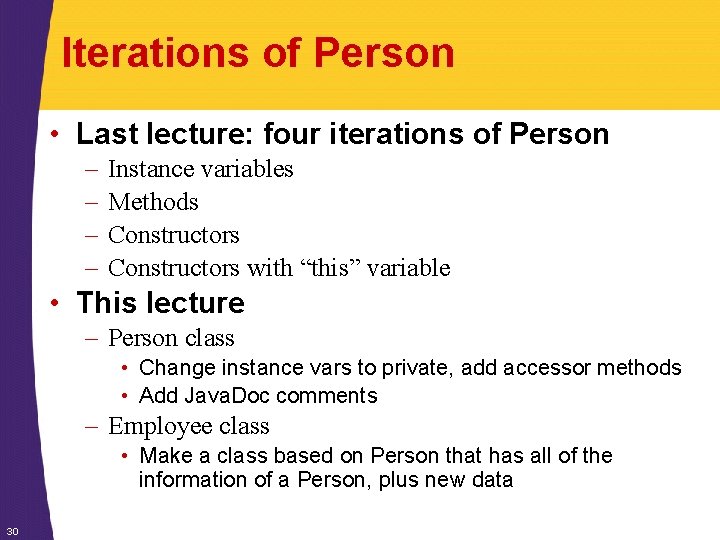 Iterations of Person

• Last lecture: four iterations of Person
– Instance variables
– Methods
– Constructors
– Constructors with “this” variable

• This lecture
– Person class
• Change instance vars to private, add accessor methods
• Add JavaDoc comments
– Employee class
• Make a class based on Person that has all of the information of a Person, plus new data

30